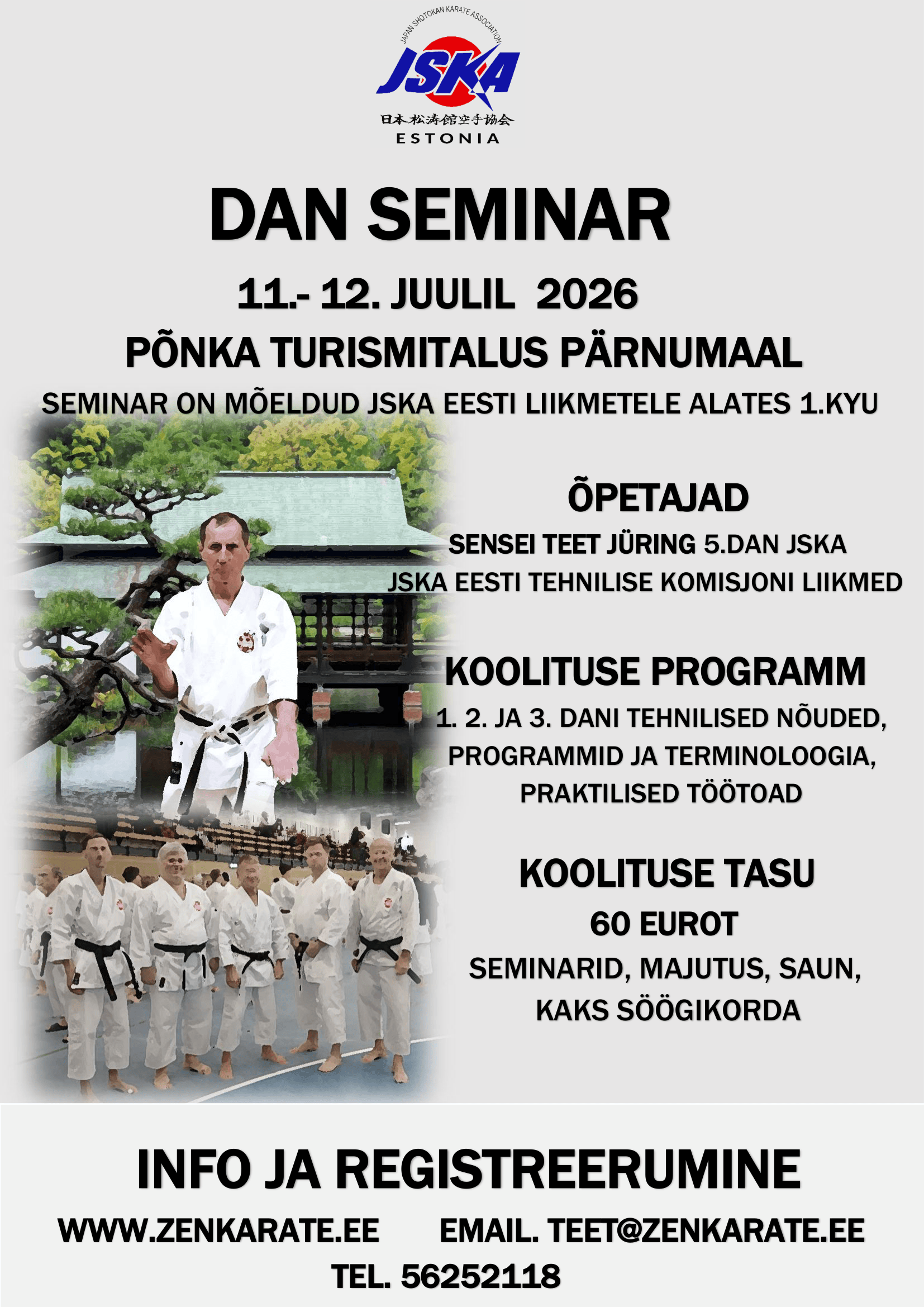 JAPAN SHOTOKAN KARATE ASSOCIATION
JSKA
日本松涛館空手協会
ESTONIA

DAN SEMINAR

11.- 12. JUULIL 2026

PÕNKA TURISMITALUS PÄRNUMAAL

SEMINAR ON MÕELDUD JSKA EESTI LIIKMETELE ALATES 1.KYU

ÕPETAJAD

SENSEI TEET JÜRING 5.DAN JSKA
JSKA EESTI TEHNILISE KOMISJONI LIIKMED

KOOLITUSE PROGRAMM

1. 2. JA 3. DANI TEHNILISED NÕUDED, PROGRAMMID JA TERMINOLOOGIA, PRAKTILISED TÖÖTOAD

KOOLITUSE TASU

60 EUROT

SEMINARID, MAJUTUS, SAUN, KAKS SÖÖGIKORDA

INFO JA REGISTREERUMINE

WWW.ZENKARATE.EE EMAIL. TEET@ZENKARATE.EE

TEL. 56252118